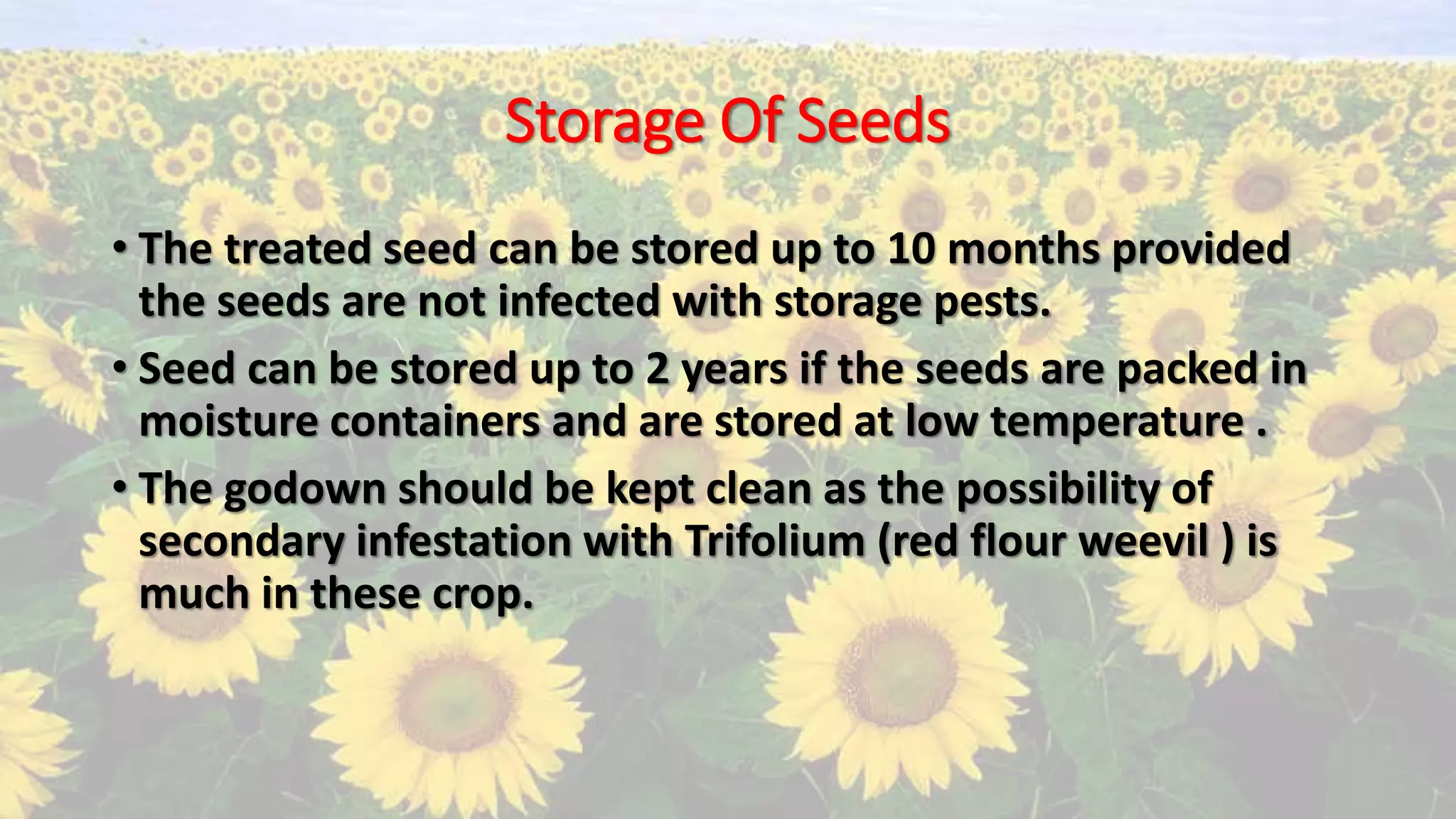 Storage Of Seeds

• The treated seed can be stored up to 10 months provided the seeds are not infected with storage pests.

• Seed can be stored up to 2 years if the seeds are packed in moisture containers and are stored at low temperature .

• The godown should be kept clean as the possibility of secondary infestation with Trifolium (red flour weevil ) is much in these crop.